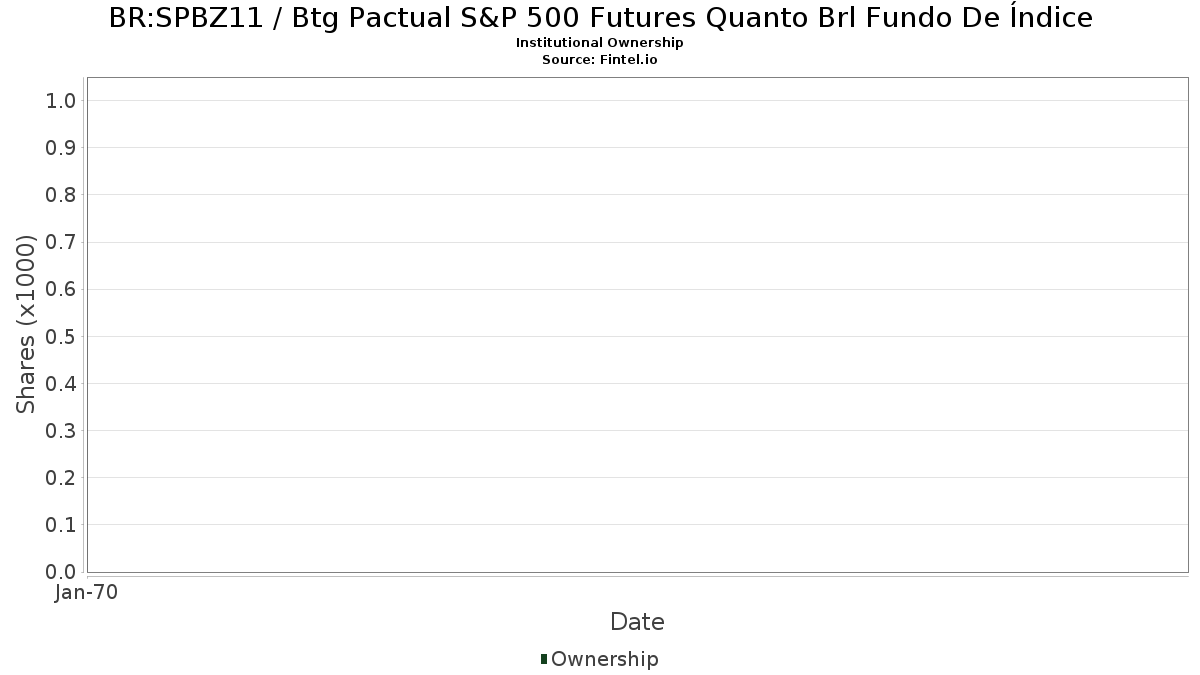 BR:SPBZ11 / Btg Pactual S&P 500 Futures Quanto Brl Fundo De Índice
Institutional Ownership
Source: Fintel.io

Shares (x1000)

1.0
0.9
0.8
0.7
0.6
0.5
0.4
0.3
0.2
0.1
0.0

Jan-70

Date

Ownership